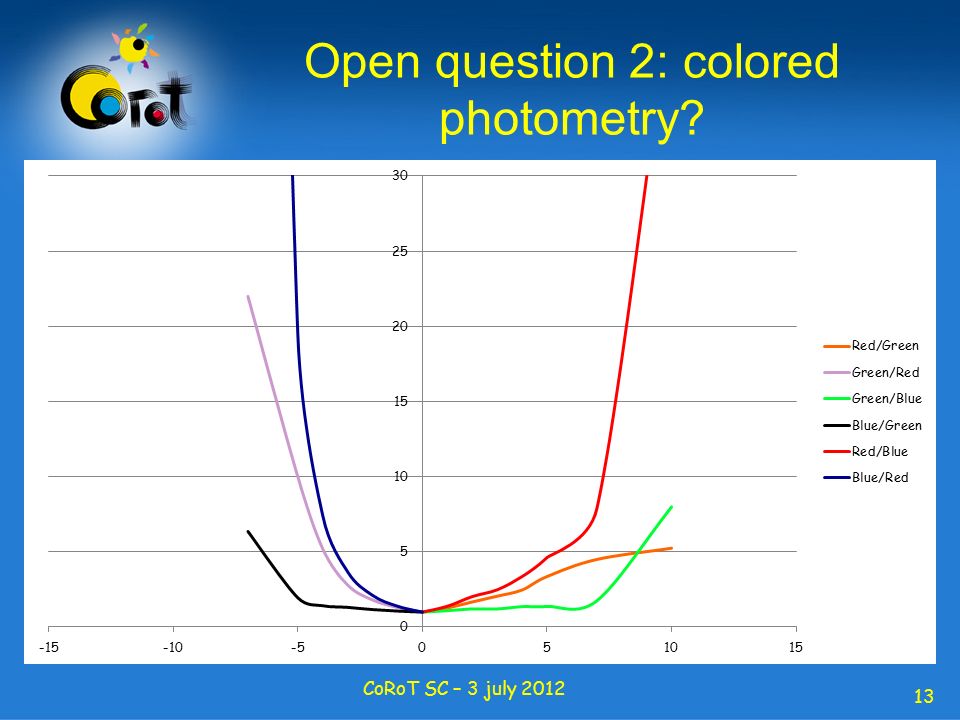 CoRoT

Open question 2: colored photometry?

30
25
20
15
10
5
0
-15
-10
-5
0
5
10
15

Red/Green
Green/Red
Green/Blue
Blue/Green
Red/Blue
Blue/Red

CoRoT SC – 3 july 2012

13